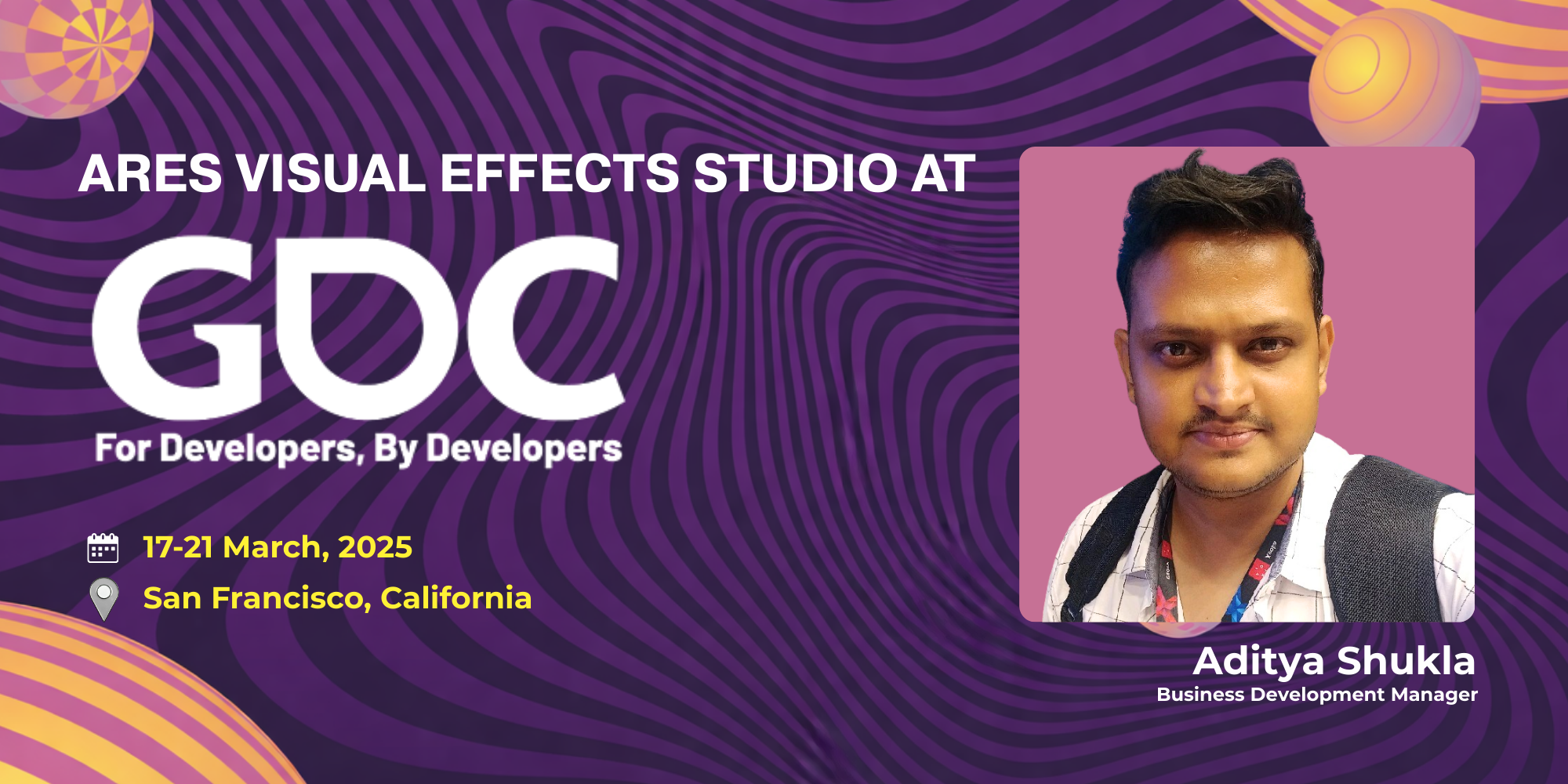 ARES VISUAL EFFECTS STUDIO AT

GDC

For Developers, By Developers

17-21 March, 2025

San Francisco, California

Aditya Shukla

Business Development Manager